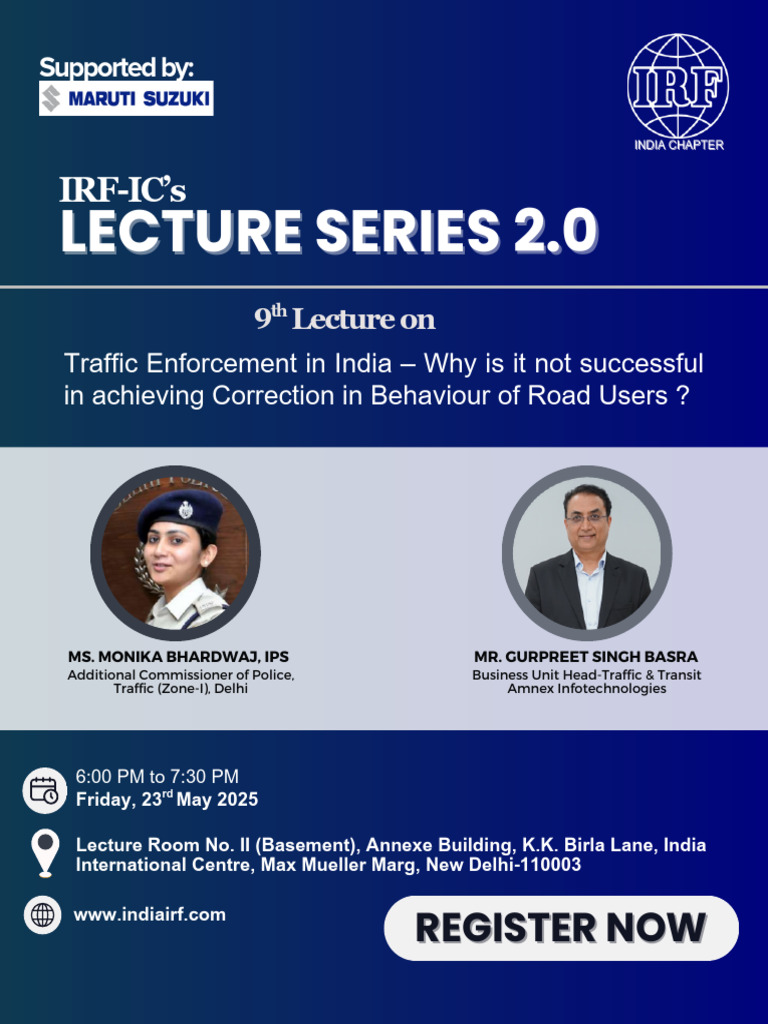 Supported by:
MARUTI SUZUKI

IRF
INDIA CHAPTER

IRF-IC's
LECTURE SERIES 2.0

9$^{th}$ Lecture on

Traffic Enforcement in India – Why is it not successful in achieving Correction in Behaviour of Road Users ?

MS. MONIKA BHARDWAJ, IPS
Additional Commissioner of Police, Traffic (Zone-I), Delhi

MR. GURPREET SINGH BASRA
Business Unit Head-Traffic & Transit
Amnex Infotechnologies

6:00 PM to 7:30 PM
Friday, 23$^{rd}$ May 2025

Lecture Room No. II (Basement), Annexe Building, K.K. Birla Lane, India International Centre, Max Mueller Marg, New Delhi-110003

www.indiairf.com

REGISTER NOW